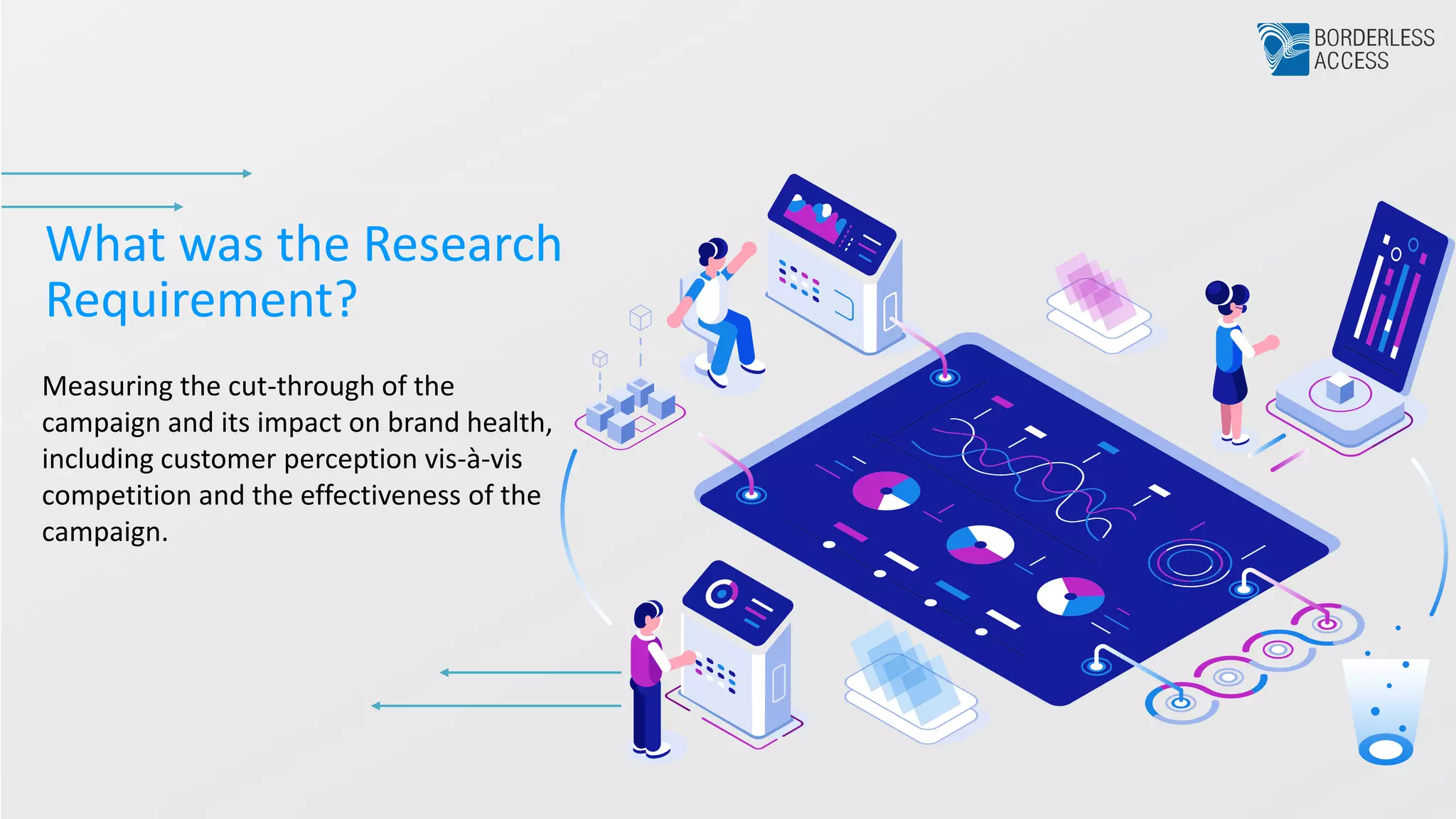 BORDERLESS ACCESS

What was the Research Requirement?

Measuring the cut-through of the campaign and its impact on brand health, including customer perception vis-à-vis competition and the effectiveness of the campaign.